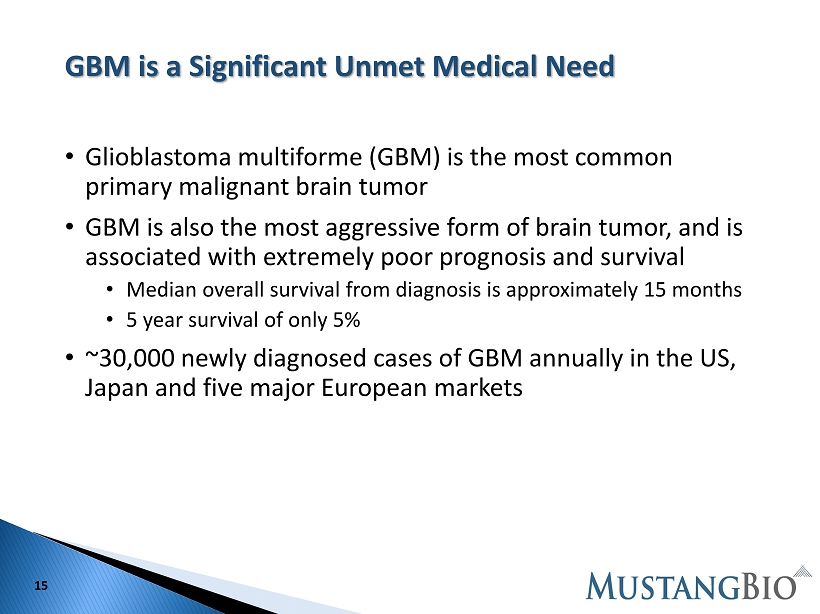 GBM is a Significant Unmet Medical Need

• Glioblastoma multiforme (GBM) is the most common primary malignant brain tumor

• GBM is also the most aggressive form of brain tumor, and is associated with extremely poor prognosis and survival

• Median overall survival from diagnosis is approximately 15 months

• 5 year survival of only 5%

• ~30,000 newly diagnosed cases of GBM annually in the US, Japan and five major European markets

15

MUSTANGBIO